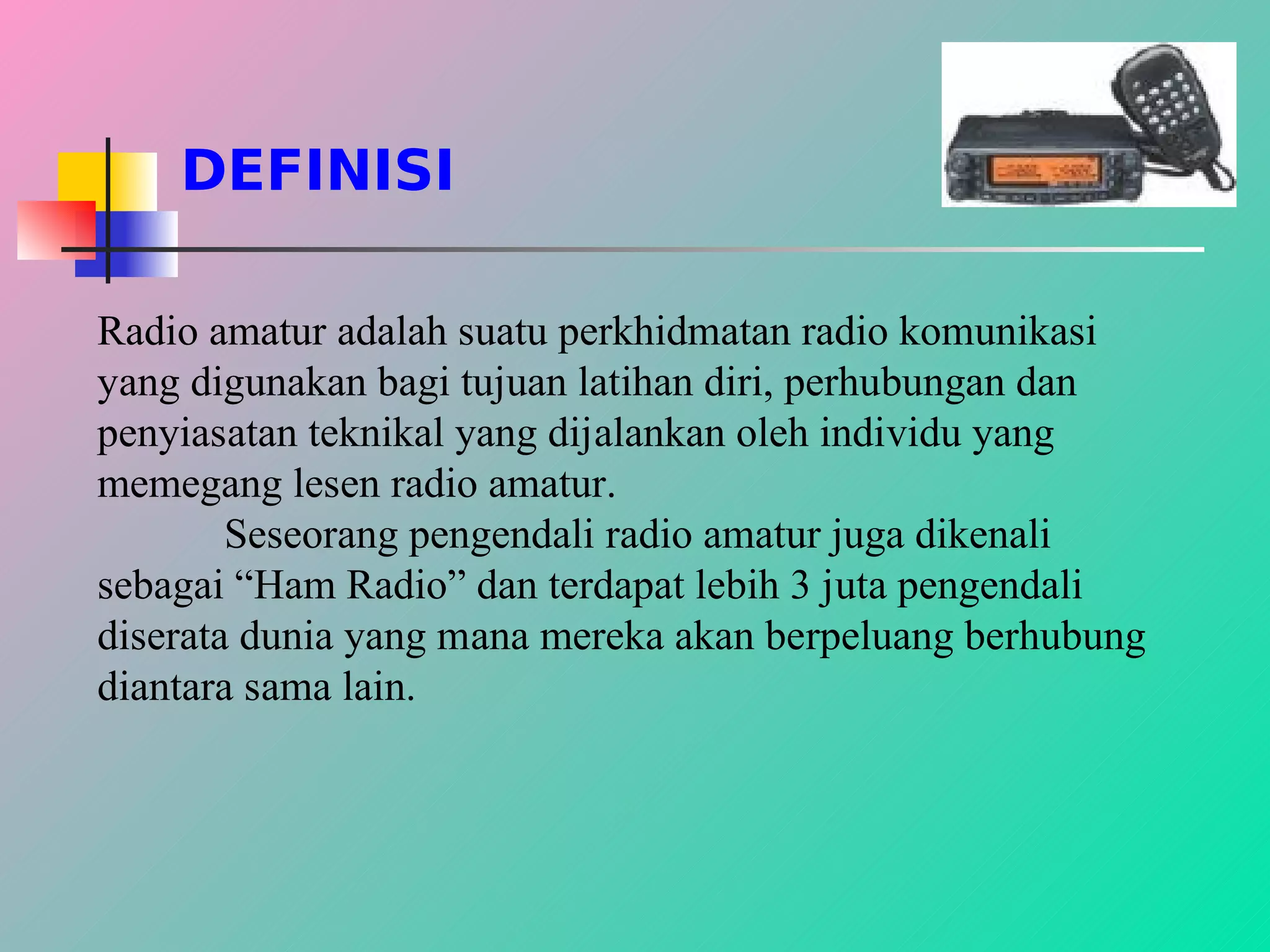 DEFINISI

Radio amatur adalah suatu perkhidmatan radio komunikasi yang digunakan bagi tujuan latihan diri, perhubungan dan penyiasatan teknikal yang dijalankan oleh individu yang memegang lesen radio amatur.

Seseorang pengendali radio amatur juga dikenali sebagai “Ham Radio” dan terdapat lebih 3 juta pengendali diserata dunia yang mana mereka akan berpeluang berhubung diantara sama lain.